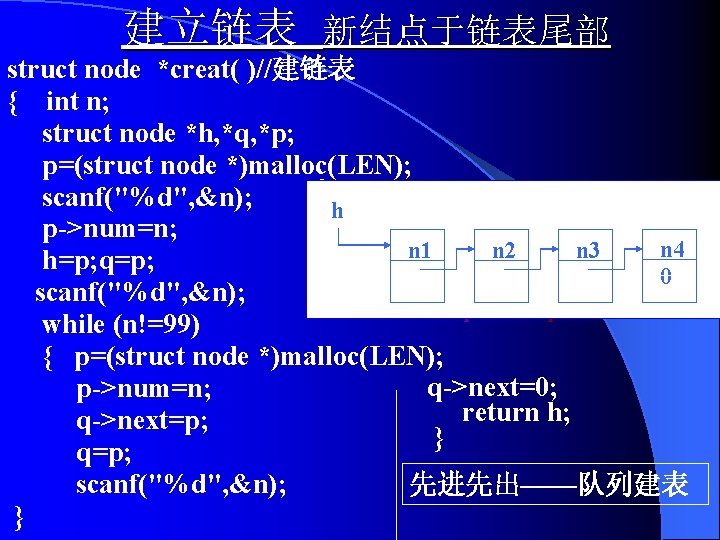 建立链表 新结点于链表尾部

struct node *creat( )//建链表
{ int n;
struct node *h,*q,*p;
p=(struct node *)malloc(LEN);
scanf("%d",&n);
p->num=n;
h=p;q=p;
scanf("%d",&n);
while (n!=99)
{ p=(struct node *)malloc(LEN);
p->num=n;
q->next=p;
q=p;
scanf("%d",&n);
}

h

n1

n2

n3

n4
0

q->next=0;
return h;
}

先进先出——队列建表